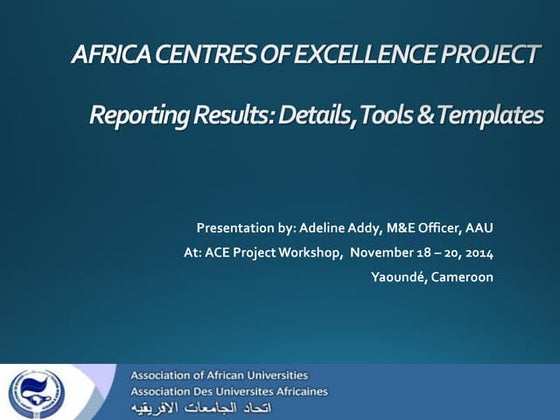 AFRICA CENTRES OF EXCELLENCE PROJECT

Reporting Results: Details, Tools & Templates

Presentation by: Adeline Addy, M&E Officer, AAU
At: ACE Project Workshop, November 18 – 20, 2014
Yaoundé, Cameroon

Association of African Universities
Association Des Universites Africaines
اتحاد الجامعات الافريقيه